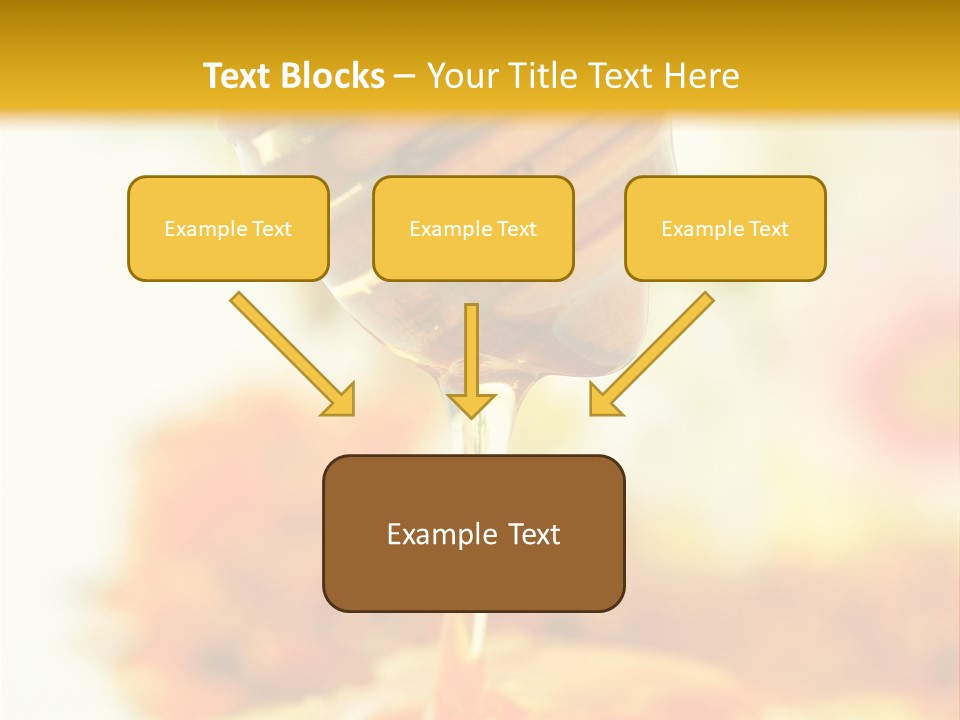 Text Blocks – Your Title Text Here

Example Text

Example Text

Example Text

Example Text